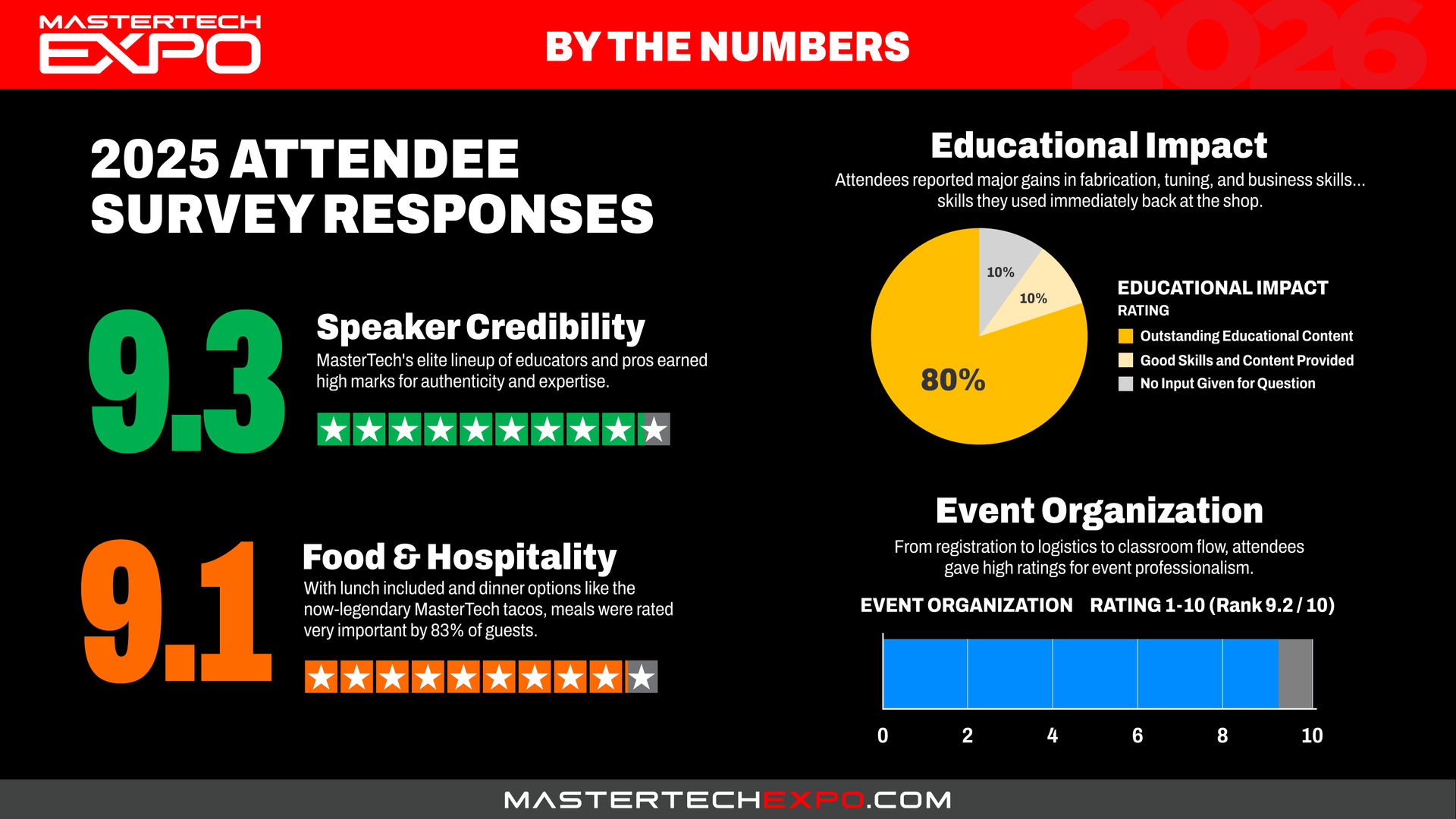 MASTERTECH EXPO

BY THE NUMBERS

2026

2025 ATTENDEE SURVEY RESPONSES

9.3

Speaker Credibility

MasterTech's elite lineup of educators and pros earned high marks for authenticity and expertise.

9.1

Food & Hospitality

With lunch included and dinner options like the now-legendary MasterTech tacos, meals were rated very important by 83% of guests.

Educational Impact

Attendees reported major gains in fabrication, tuning, and business skills... skills they used immediately back at the shop.

10%

10%

80%

EDUCATIONAL IMPACT

RATING

Outstanding Educational Content

Good Skills and Content Provided

No Input Given for Question

Event Organization

From registration to logistics to classroom flow, attendees gave high ratings for event professionalism.

EVENT ORGANIZATION RATING 1-10 (Rank 9.2 / 10)

0 2 4 6 8 10

MASTERTECHEXPO.COM